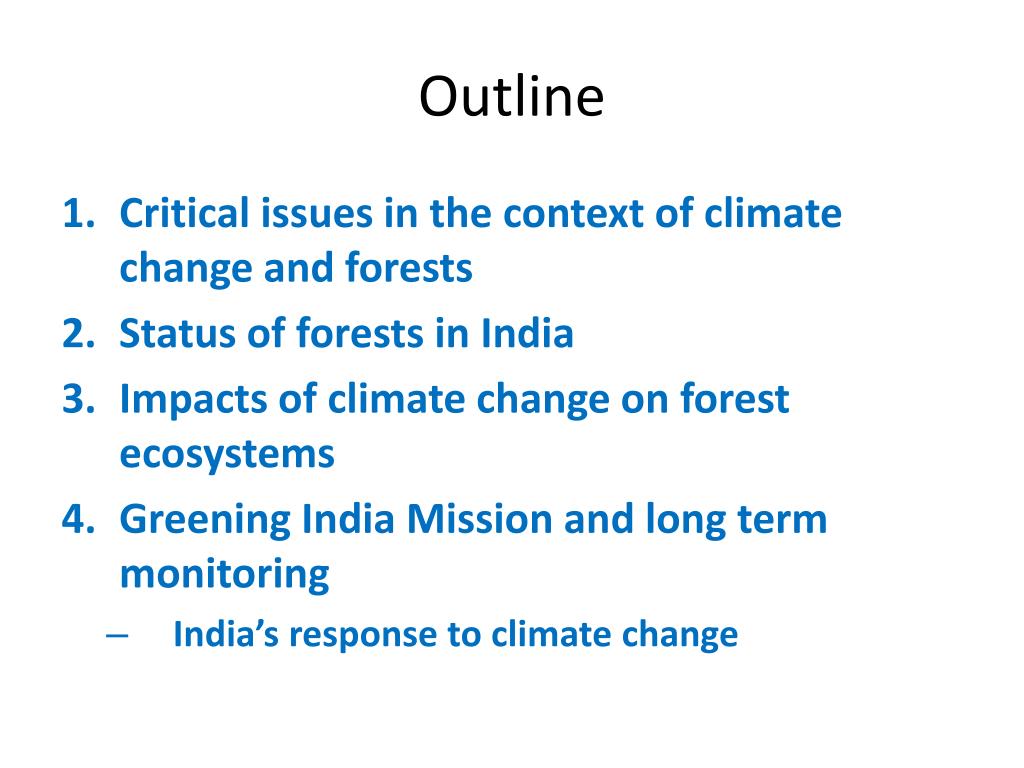 Outline

1. Critical issues in the context of climate change and forests
2. Status of forests in India
3. Impacts of climate change on forest ecosystems
4. Greening India Mission and long term monitoring
– India’s response to climate change